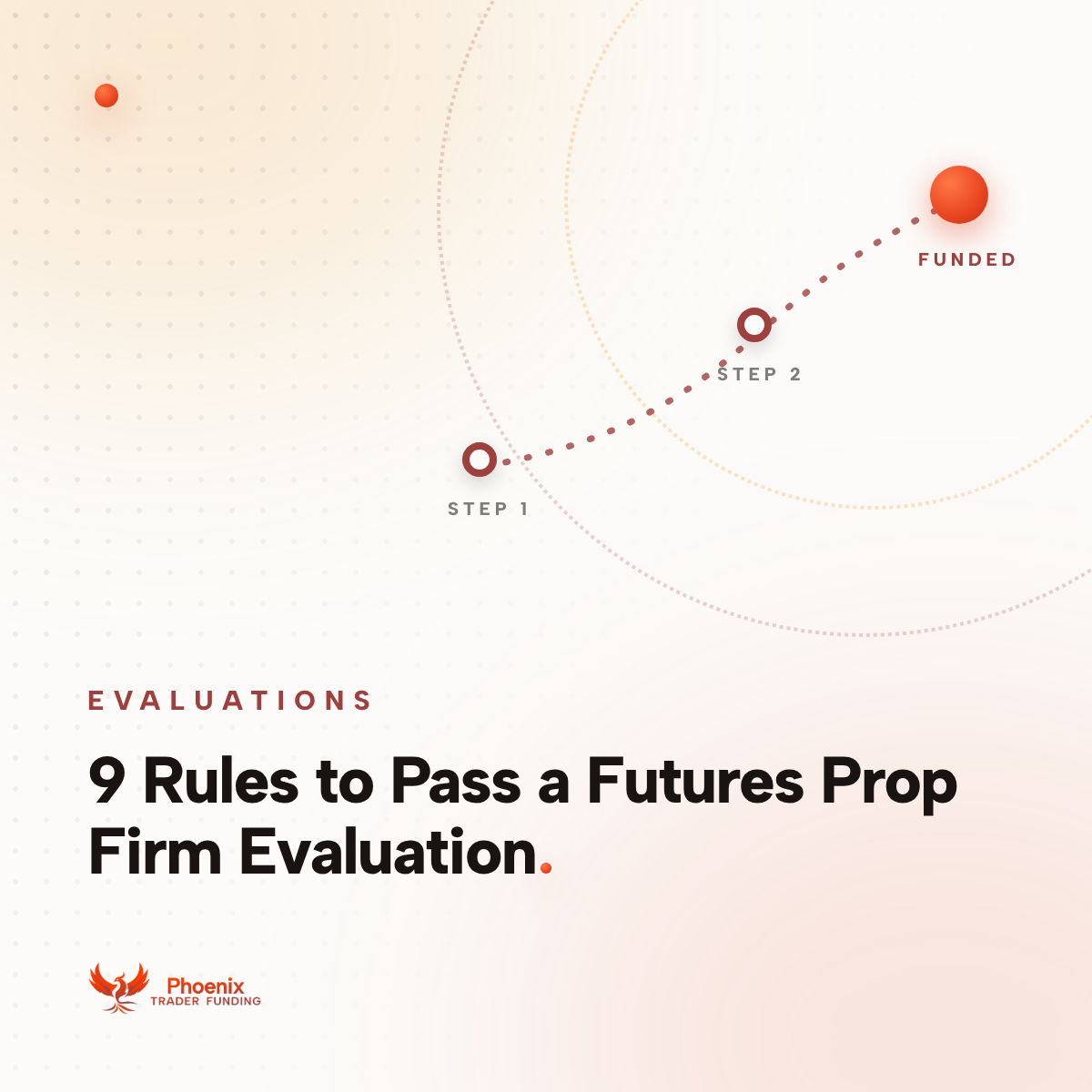 FUNDED

STEP 2

STEP 1

EVALUATIONS

9 Rules to Pass a Futures Prop Firm Evaluation.

Phoenix
TRADER FUNDING